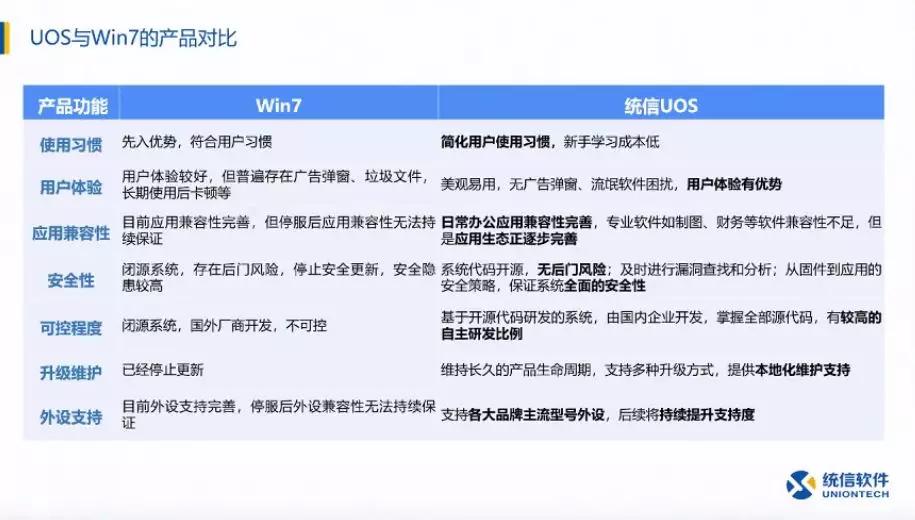 UOS与Win7的产品对比

| 产品功能 | Win7 | 统信UOS |
|---|---|---|
| 使用习惯 | 先入优势，符合用户习惯 | 简化用户使用习惯，新手学习成本低 |
| 用户体验 | 用户体验较好，但普遍存在广告弹窗、垃圾文件，长期使用后卡顿等 | 美观易用，无广告弹窗、流氓软件困扰，用户体验有优势 |
| 应用兼容性 | 目前应用兼容性完善，但停服后应用兼容性无法持续保证 | 日常办公应用兼容性完善，专业软件如制图、财务等软件兼容性不足，但是应用生态正逐步完善 |
| 安全性 | 闭源系统，存在后门风险，停止安全更新，安全隐患较高 | 系统代码开源，无后门风险；及时进行漏洞查找和分析；从固件到应用的安全策略，保证系统全面的安全性 |
| 可控程度 | 闭源系统，国外厂商开发，不可控 | 基于开源代码研发的系统，由国内企业开发，掌握全部源代码，有较高的自主研发比例 |
| 升级维护 | 已经停止更新 | 维持长久的产品生命周期，支持多种升级方式，提供本地化维护支持 |
| 外设支持 | 目前外设支持完善，停服后外设兼容性无法持续保证 | 支持各大品牌主流型号外设，后续将持续提升支持度 |

统信软件
UNIONTECH